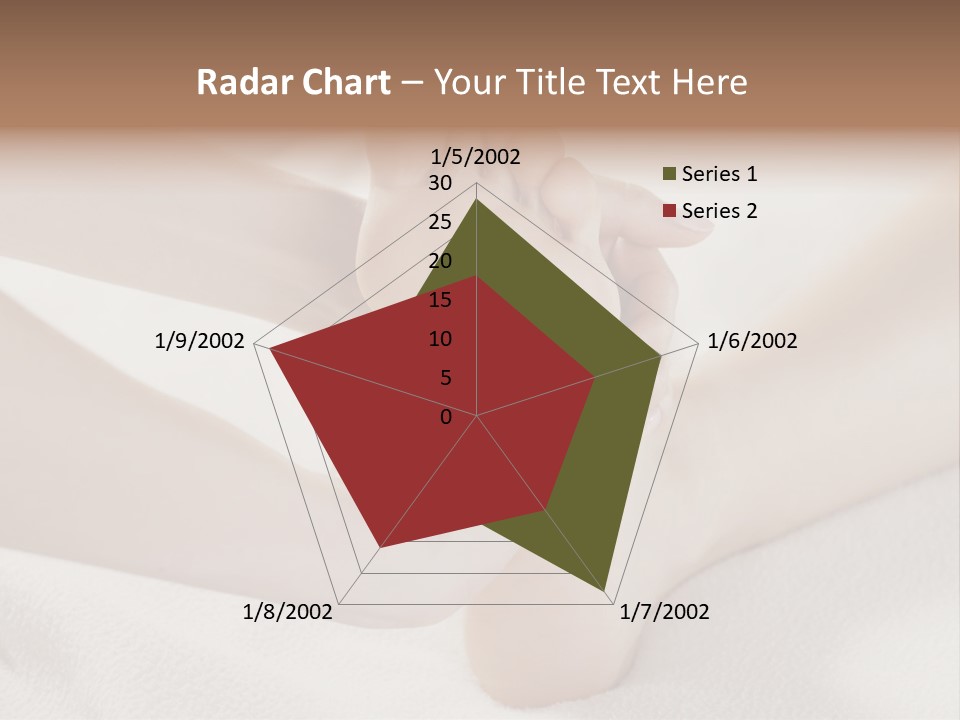 Radar Chart – Your Title Text Here

1/5/2002
30
25
20
15
10
5
0
1/6/2002
1/7/2002
1/8/2002
1/9/2002

Series 1
Series 2